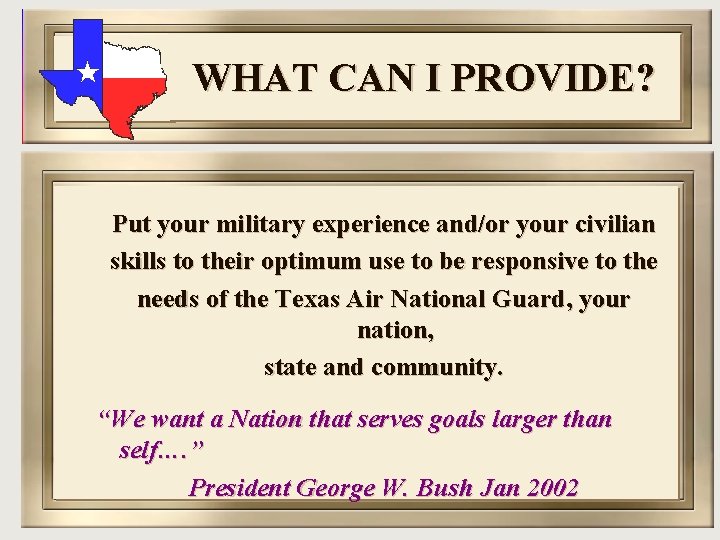 WHAT CAN I PROVIDE?

Put your military experience and/or your civilian skills to their optimum use to be responsive to the needs of the Texas Air National Guard, your nation,
state and community.

“We want a Nation that serves goals larger than self….”
President George W. Bush Jan 2002